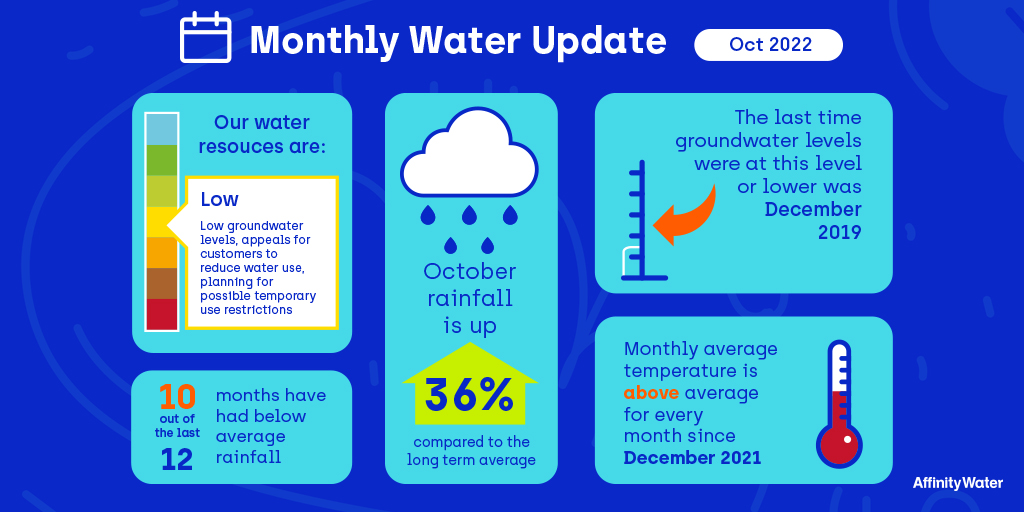 Monthly Water Update

Oct 2022

Our water resouces are:

Low

Low groundwater levels, appeals for customers to reduce water use, planning for possible temporary use restrictions

10 out of the last 12

months have had below average rainfall

October rainfall is up

36%

compared to the long term average

The last time groundwater levels were at this level or lower was December 2019

Monthly average temperature is above average for every month since December 2021

AffinityWater